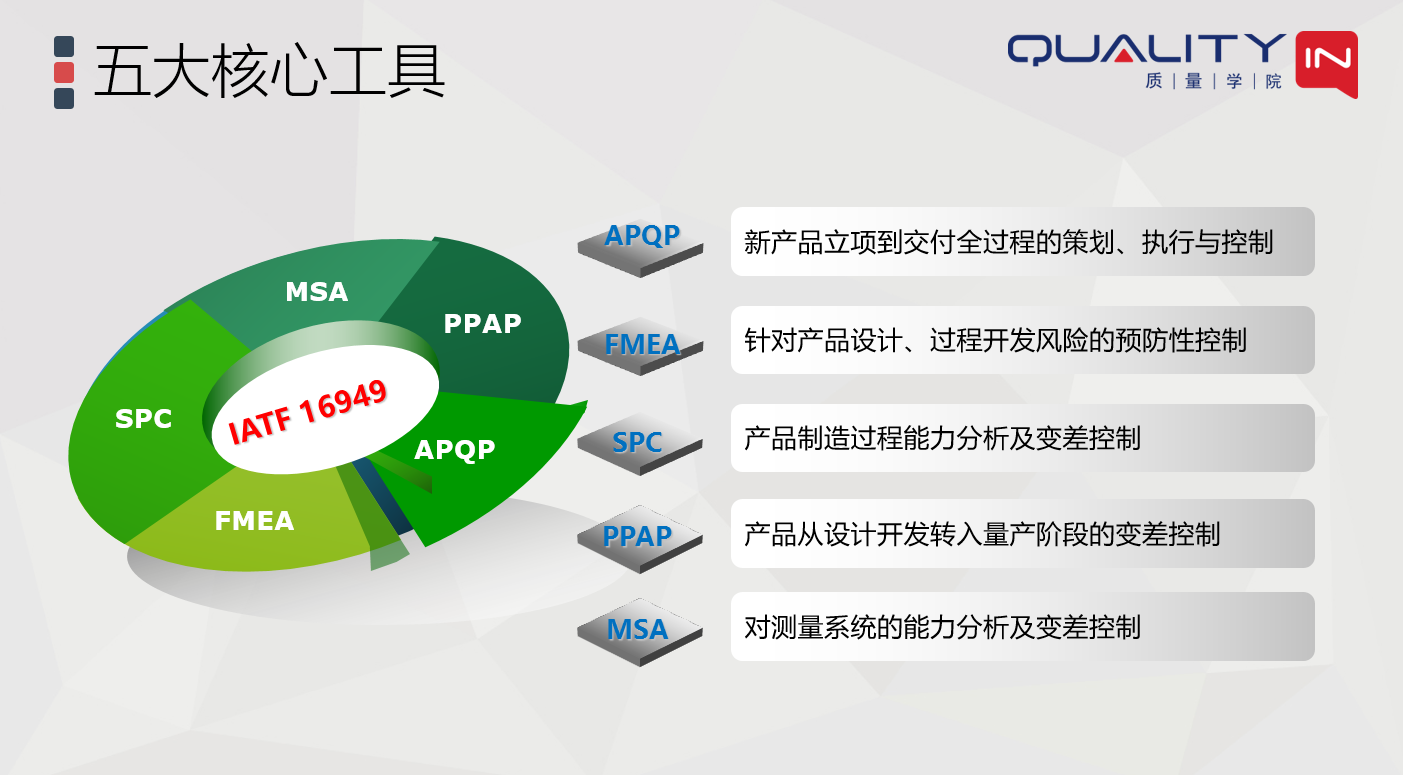 五大核心工具

QUALITY IN
质 | 量 | 学 | 院

MSA
PPAP
SPC
IATF 16949
APQP
FMEA

APQP
新产品立项到交付全过程的策划、执行与控制

FMEA
针对产品设计、过程开发风险的预防性控制

SPC
产品制造过程能力分析及变差控制

PPAP
产品从设计开发转入量产阶段的变差控制

MSA
对测量系统的能力分析及变差控制